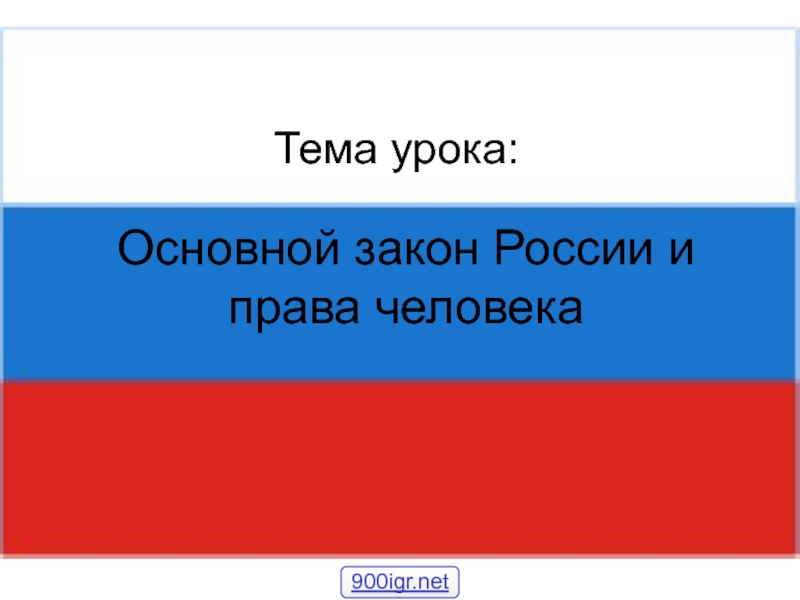 Тема урока:

Основной закон России и права человека

900igr.net